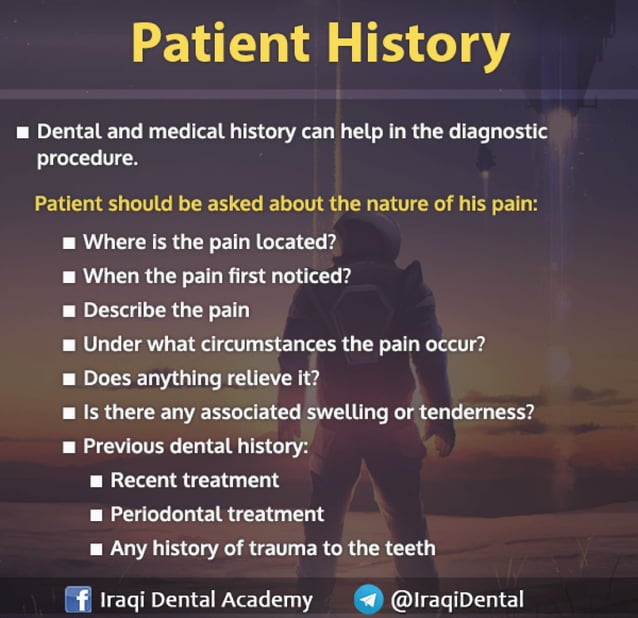 Patient History

■ Dental and medical history can help in the diagnostic procedure.

Patient should be asked about the nature of his pain:

■ Where is the pain located?
■ When the pain first noticed?
■ Describe the pain
■ Under what circumstances the pain occur?
■ Does anything relieve it?
■ Is there any associated swelling or tenderness?
■ Previous dental history:
■ Recent treatment
■ Periodontal treatment
■ Any history of trauma to the teeth

Iraqi Dental Academy @IraqiDental